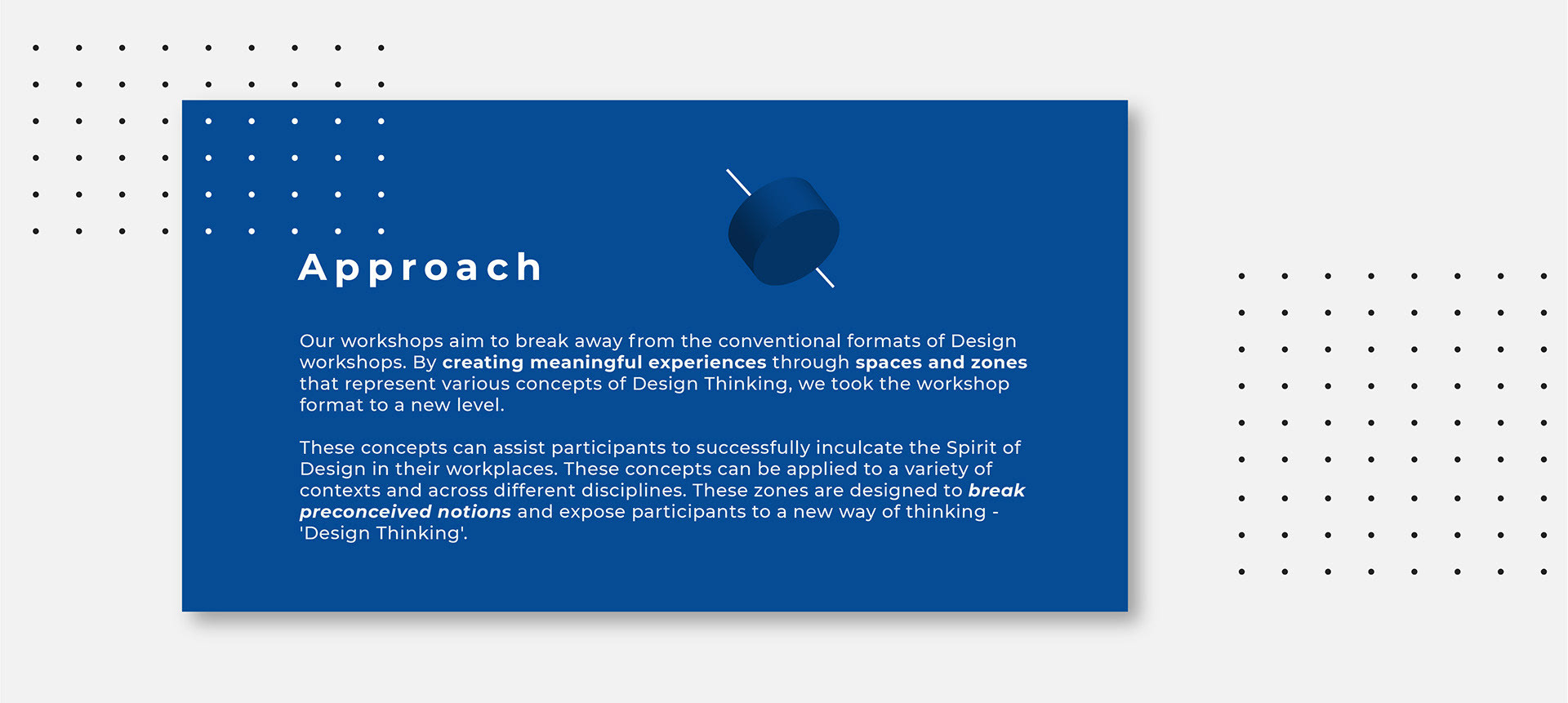 Approach

Our workshops aim to break away from the conventional formats of Design workshops. By creating meaningful experiences through spaces and zones that represent various concepts of Design Thinking, we took the workshop format to a new level.

These concepts can assist participants to successfully inculcate the Spirit of Design in their workplaces. These concepts can be applied to a variety of contexts and across different disciplines. These zones are designed to break preconceived notions and expose participants to a new way of thinking - 'Design Thinking'.